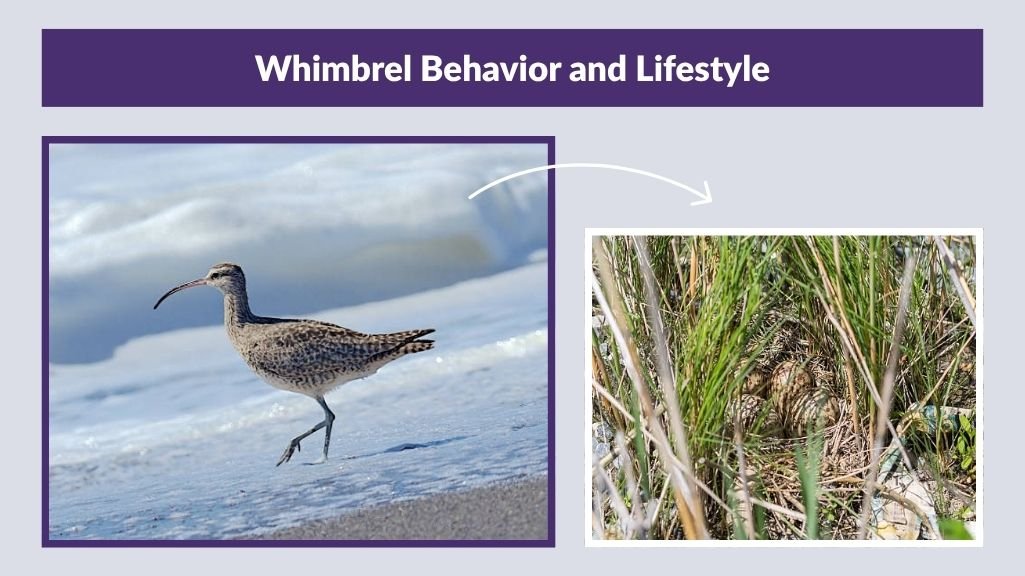 Whimbrel Behavior and Lifestyle